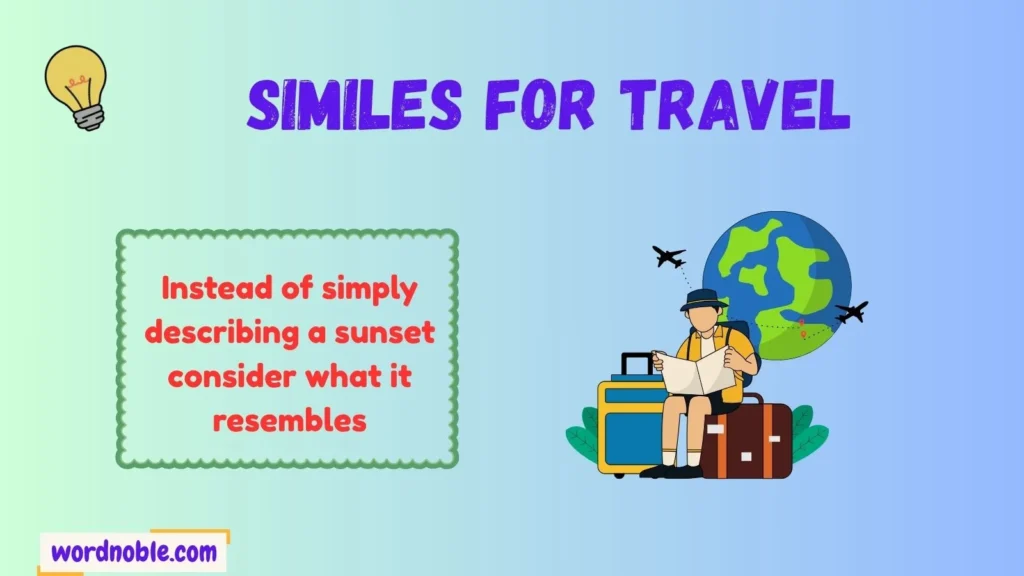 SIMILES FOR TRAVEL

Instead of simply describing a sunset consider what it resembles

wordnoble.com